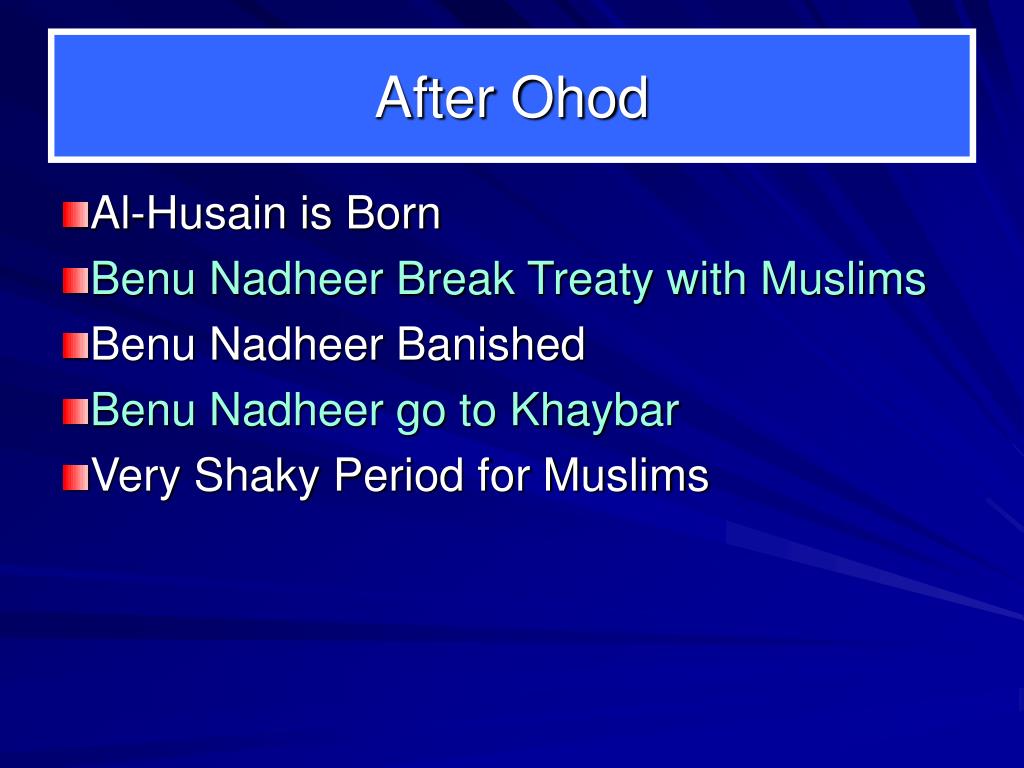 After Ohod

Al-Husain is Born
Benu Nadheer Break Treaty with Muslims
Benu Nadheer Banished
Benu Nadheer go to Khaybar
Very Shaky Period for Muslims